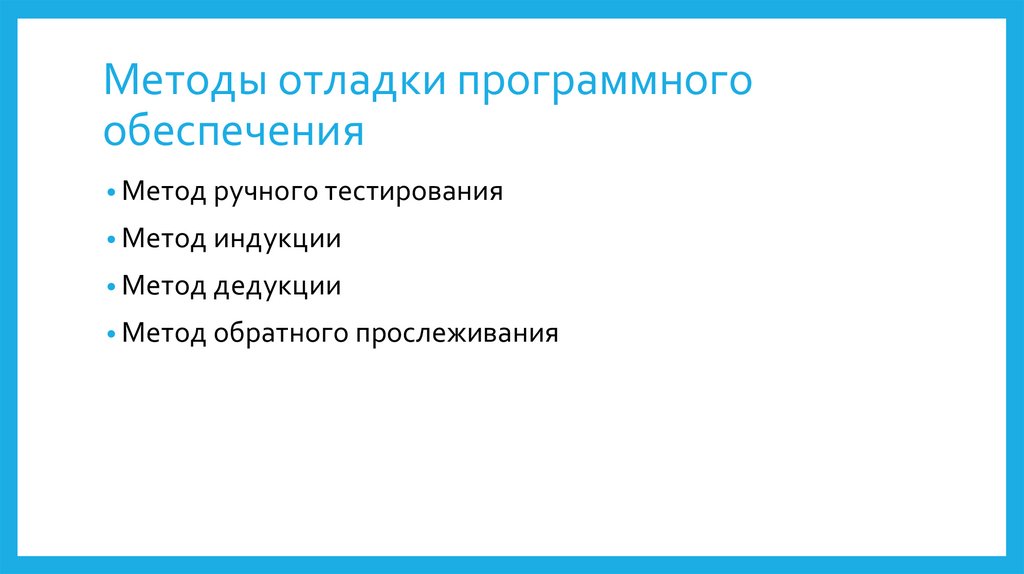 Методы отладки программного обеспечения

• Метод ручного тестирования
• Метод индукции
• Метод дедукции
• Метод обратного прослеживания